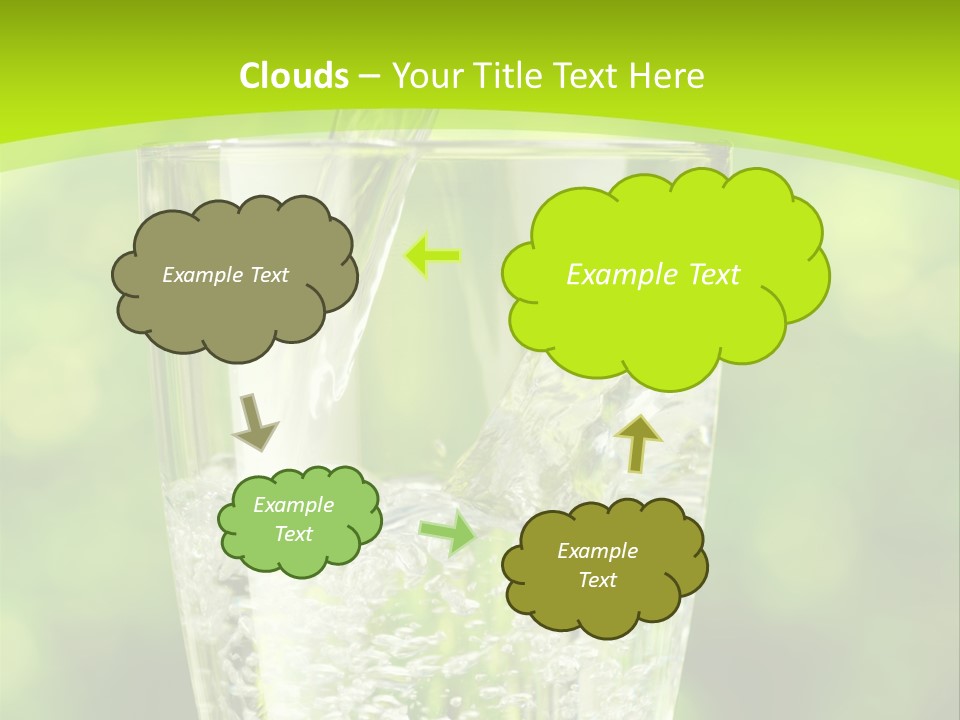 Clouds – Your Title Text Here

Example Text

Example Text

Example Text

Example Text